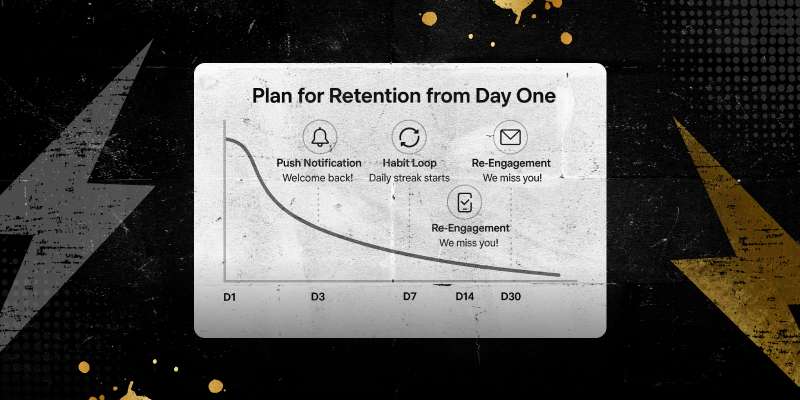 Plan for Retention from Day One

Push Notification
Welcome back!

Habit Loop
Daily streak starts

Re-Engagement
We miss you!

Re-Engagement
We miss you!

D1
D3
D7
D14
D30